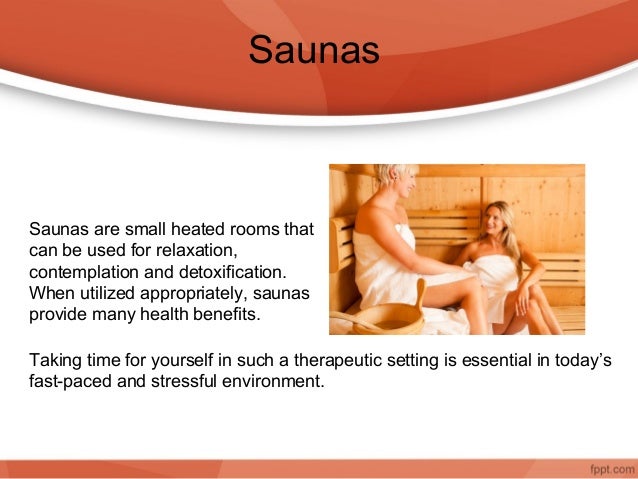 Saunas

Saunas are small heated rooms that can be used for relaxation, contemplation and detoxification. When utilized appropriately, saunas provide many health benefits.

Taking time for yourself in such a therapeutic setting is essential in today's fast-paced and stressful environment.

fppt.com